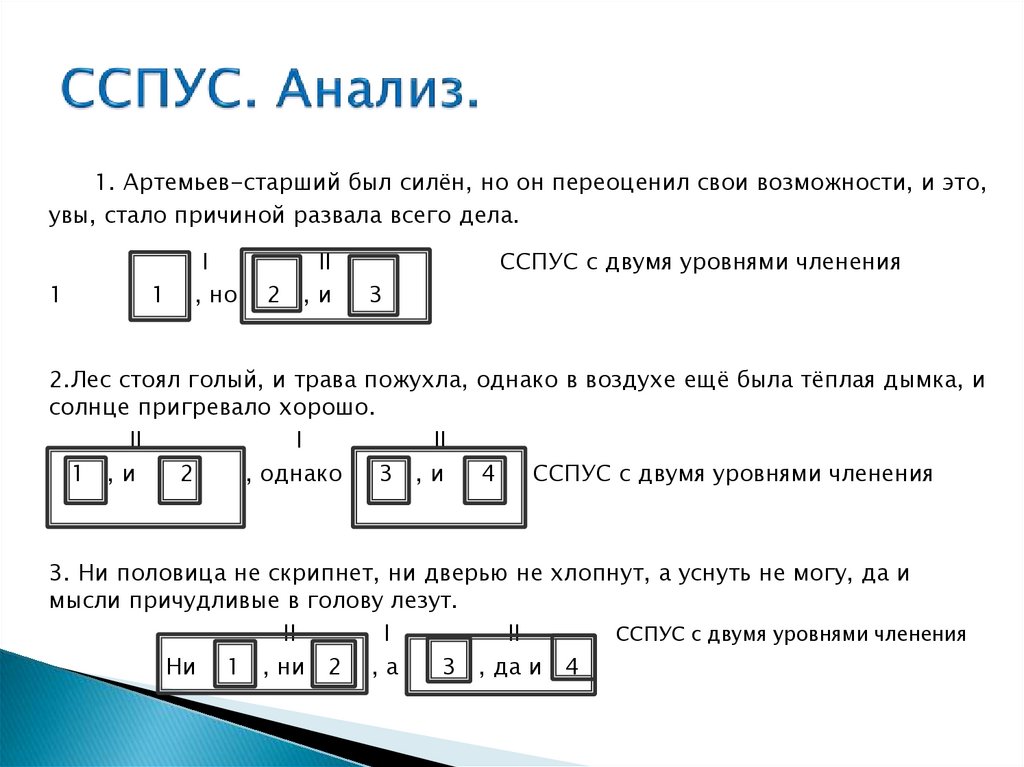 ССПУС. Анализ.

1. Артемьев-старший был силён, но он переоценил свои возможности, и это, увы, стало причиной развала всего дела.

I II ССПУС с двумя уровнями членения

1 1 , но 2 , и 3

2.Лес стоял голый, и трава пожухла, однако в воздухе ещё была тёплая дымка, и солнце пригревало хорошо.

II I II

1 , и 2 , однако 3 , и 4 ССПУС с двумя уровнями членения

3. Ни половица не скрипнет, ни дверью не хлопнут, а уснуть не могу, да и мысли причудливые в голову лезут.

II I II ССПУС с двумя уровнями членения

Ни 1 , ни 2 , а 3 , да и 4